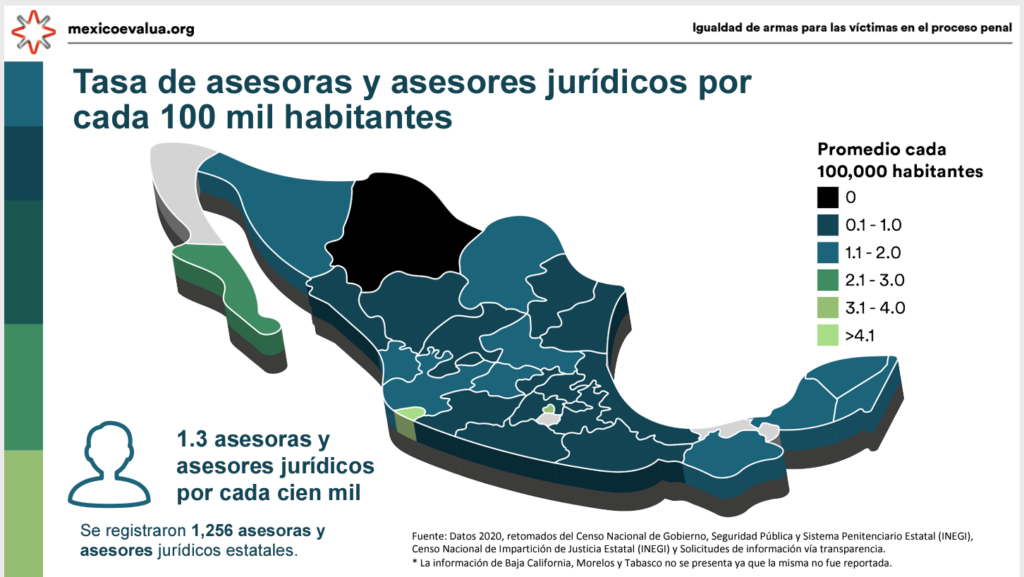 mexicoevalua.org

Igualdad de armas para las víctimas en el proceso penal

Tasa de asesoras y asesores jurídicos por cada 100 mil habitantes

Promedio cada 100,000 habitantes

0
0.1 - 1.0
1.1 - 2.0
2.1 - 3.0
3.1 - 4.0
>4.1

1.3 asesoras y asesores jurídicos por cada cien mil

Se registraron 1,256 asesoras y asesores jurídicos estatales.

Fuente: Datos 2020, retomados del Censo Nacional de Gobierno, Seguridad Pública y Sistema Penitenciario Estatal (INEGI), Censo Nacional de Impartición de Justicia Estatal (INEGI) y Solicitudes de información vía transparencia.
* La información de Baja California, Morelos y Tabasco no se presenta ya que la misma no fue reportada.